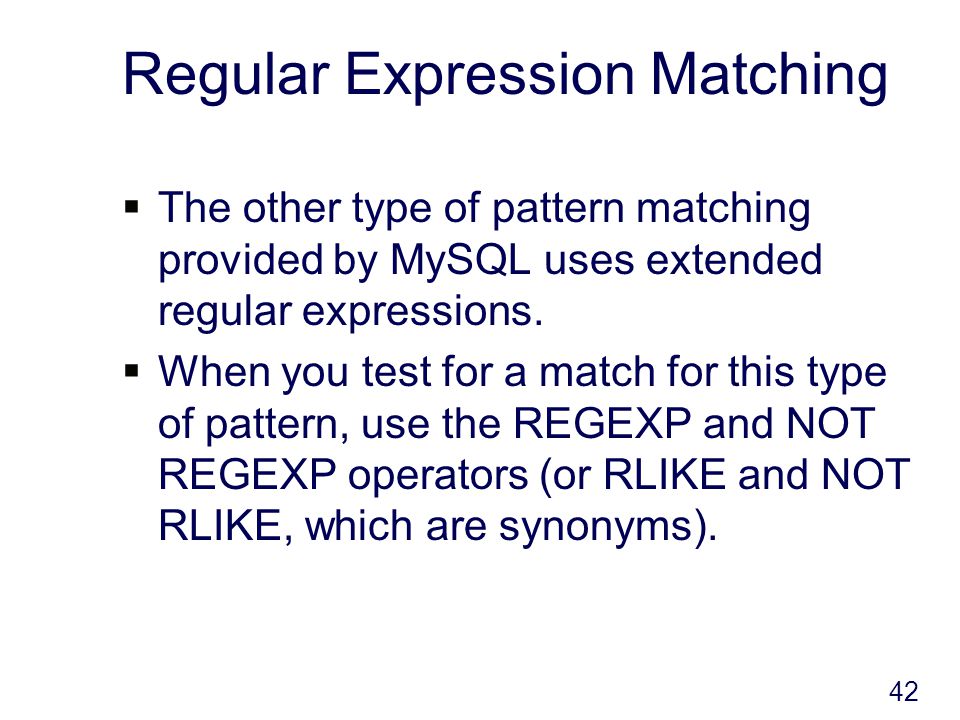 Regular Expression Matching

▪ The other type of pattern matching provided by MySQL uses extended regular expressions.

▪ When you test for a match for this type of pattern, use the REGEXP and NOT REGEXP operators (or RLIKE and NOT RLIKE, which are synonyms).

42